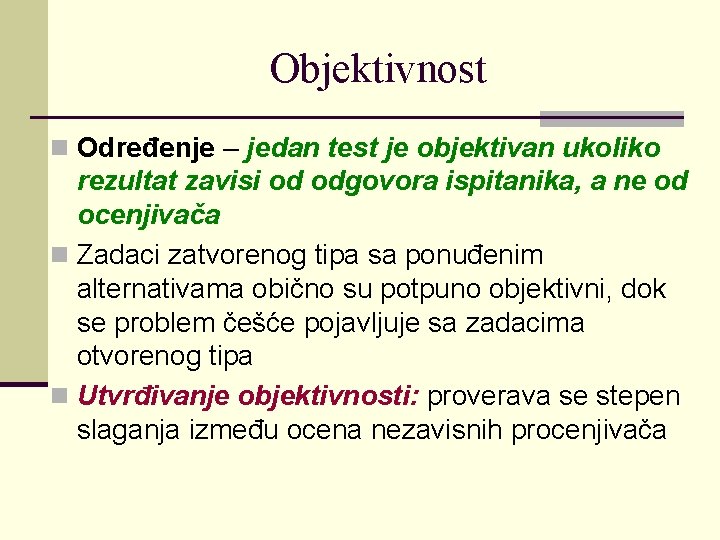 Objektivnost

Određenje – jedan test je objektivan ukoliko rezultat zavisi od odgovora ispitanika, a ne od ocenjivača

Zadaci zatvorenog tipa sa ponuđenim alternativama obično su potpuno objektivni, dok se problem češće pojavljuje sa zadacima otvorenog tipa

Utvrđivanje objektivnosti: proverava se stepen slaganja između ocena nezavisnih procenjivača